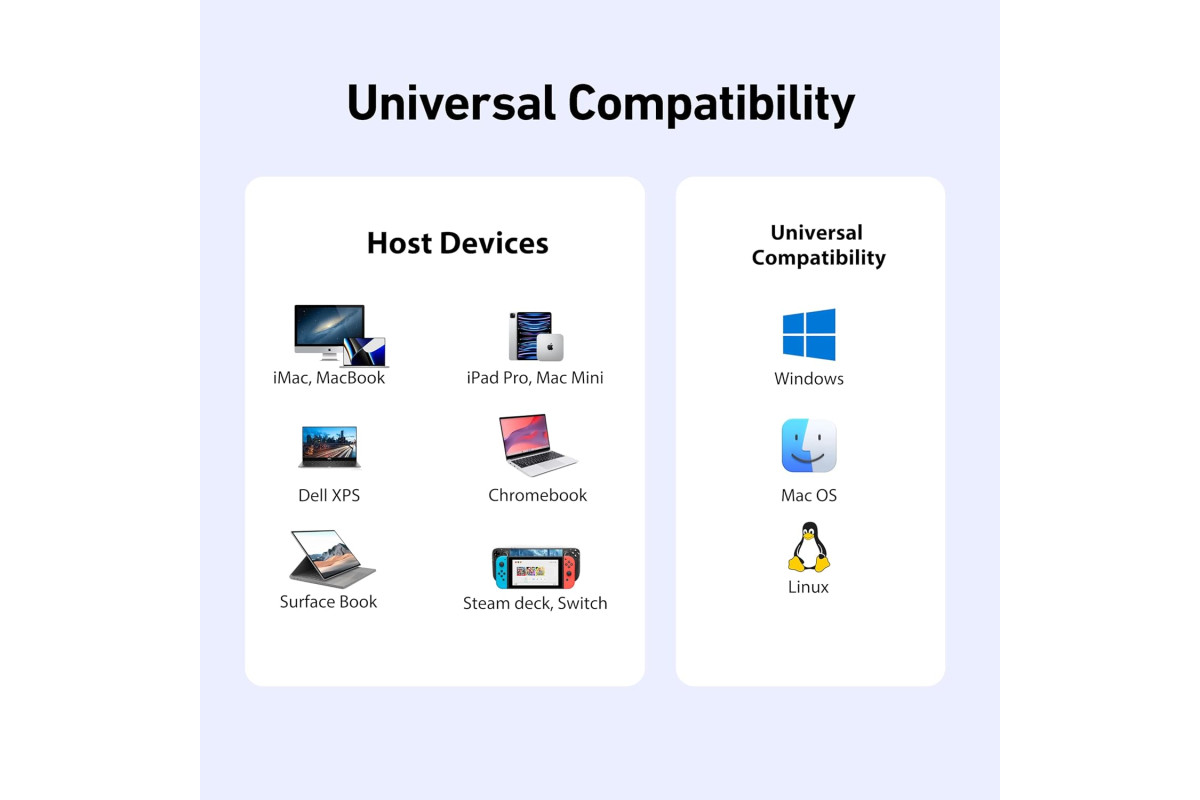 Universal Compatibility

Host Devices

iMac, MacBook

iPad Pro, Mac Mini

Dell XPS

Chromebook

Surface Book

Steam deck, Switch

Universal Compatibility

Windows

Mac OS

Linux